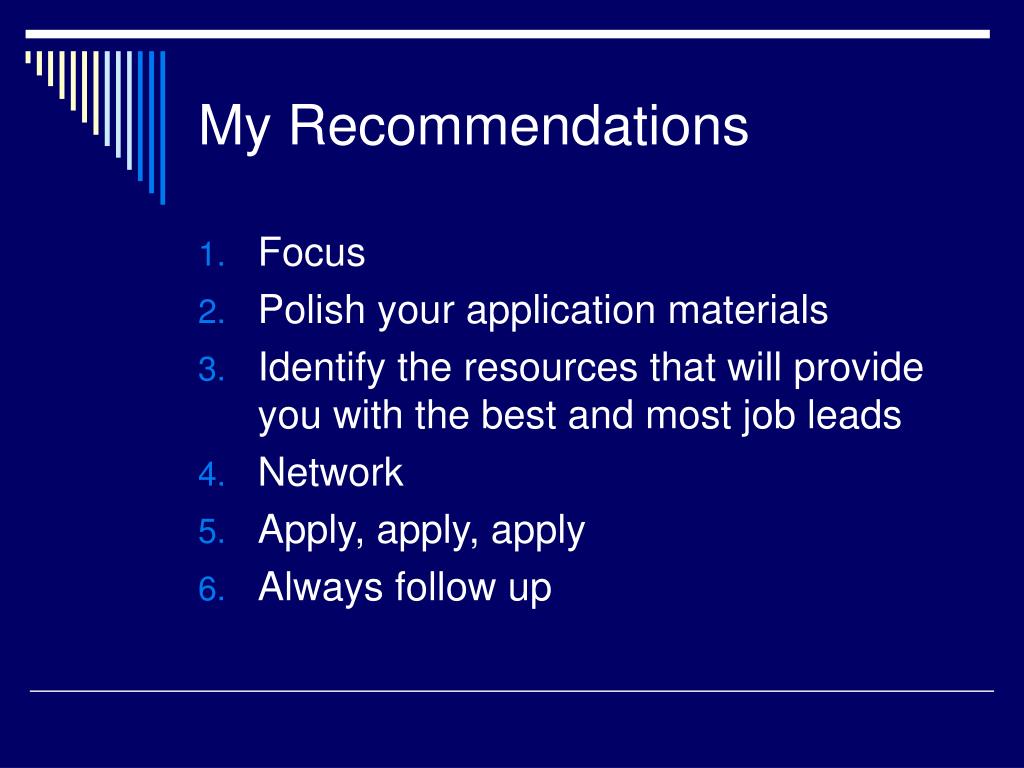 My Recommendations

1. Focus
2. Polish your application materials
3. Identify the resources that will provide you with the best and most job leads
4. Network
5. Apply, apply, apply
6. Always follow up